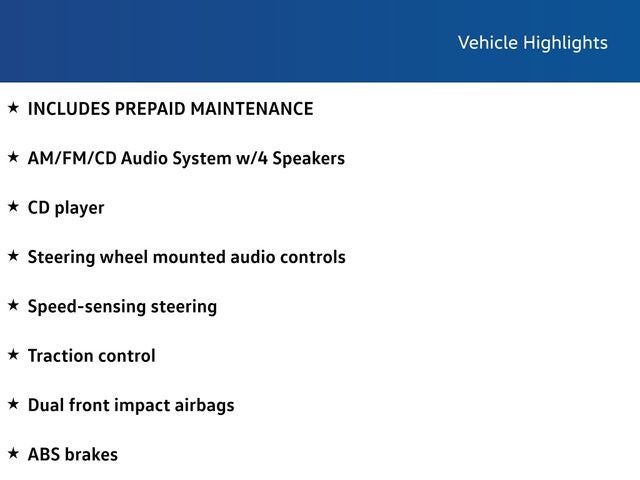 Vehicle Highlights

★ INCLUDES PREPAID MAINTENANCE

★ AM/FM/CD Audio System w/4 Speakers

★ CD player

★ Steering wheel mounted audio controls

★ Speed-sensing steering

★ Traction control

★ Dual front impact airbags

★ ABS brakes